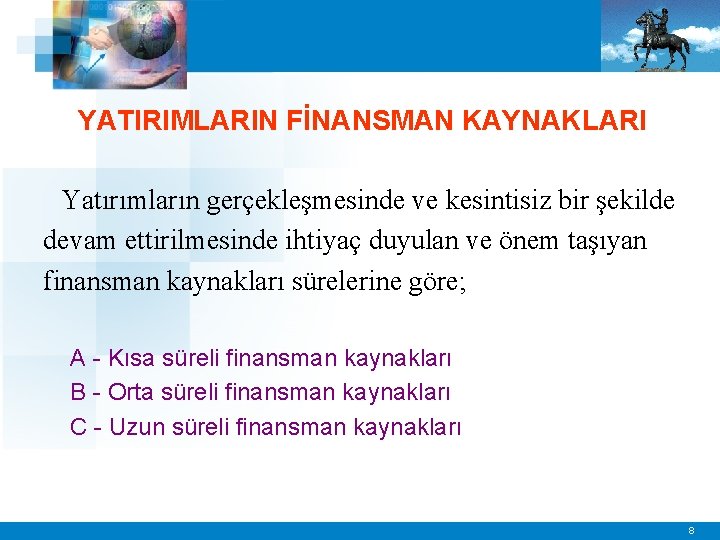 YATIRIMLARIN FİNANSMAN KAYNAKLARI

Yatırımların gerçekleşmesinde ve kesintisiz bir şekilde devam ettirilmesinde ihtiyaç duyulan ve önem taşıyan finansman kaynakları sürelerine göre;

A - Kısa süreli finansman kaynakları
B - Orta süreli finansman kaynakları
C - Uzun süreli finansman kaynakları

8